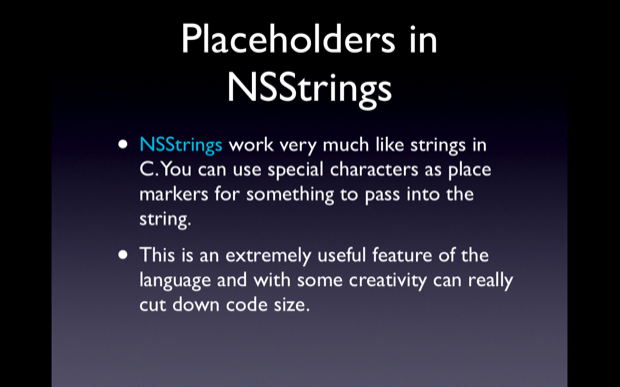 Placeholders in NSStrings

• NSStrings work very much like strings in C. You can use special characters as place markers for something to pass into the string.

• This is an extremely useful feature of the language and with some creativity can really cut down code size.